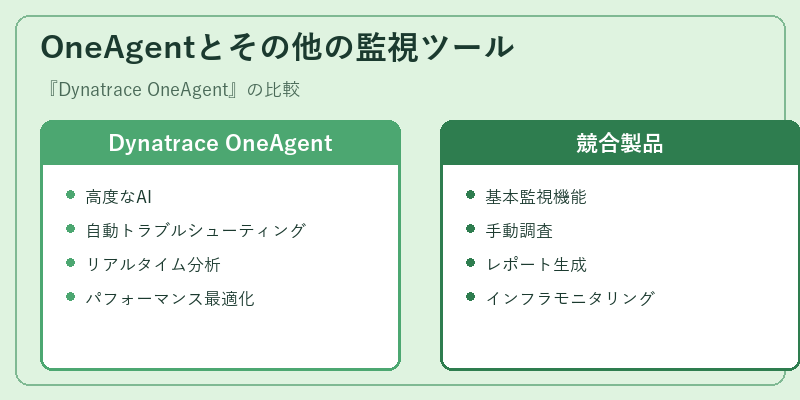 OneAgentとその他の監視ツール

『Dynatrace OneAgent』の比較

Dynatrace OneAgent

- 高度なAI
- 自動トラブルシューティング
- リアルタイム分析
- パフォーマンス最適化

競合製品

- 基本監視機能
- 手動調査
- レポート生成
- インフラモニタリング